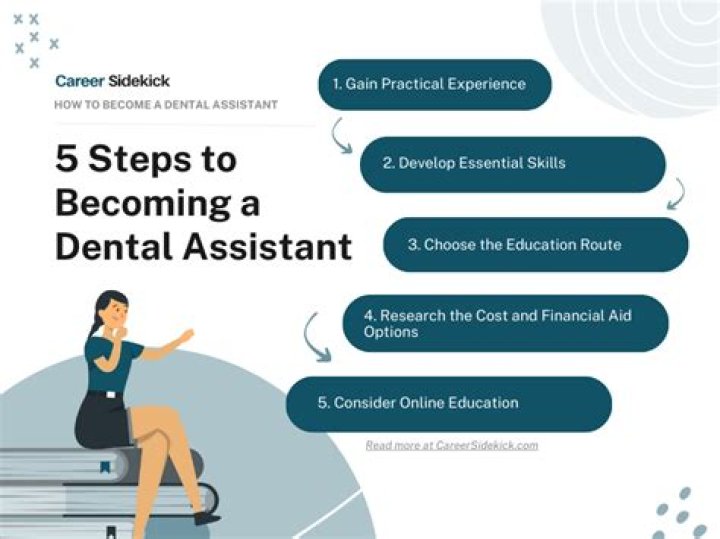 Career Sidekick

HOW TO BECOME A DENTAL ASSISTANT

5 Steps to Becoming a Dental Assistant

1. Gain Practical Experience

2. Develop Essential Skills

3. Choose the Education Route

4. Research the Cost and Financial Aid Options

5. Consider Online Education

Read more at CareerSidekick.com